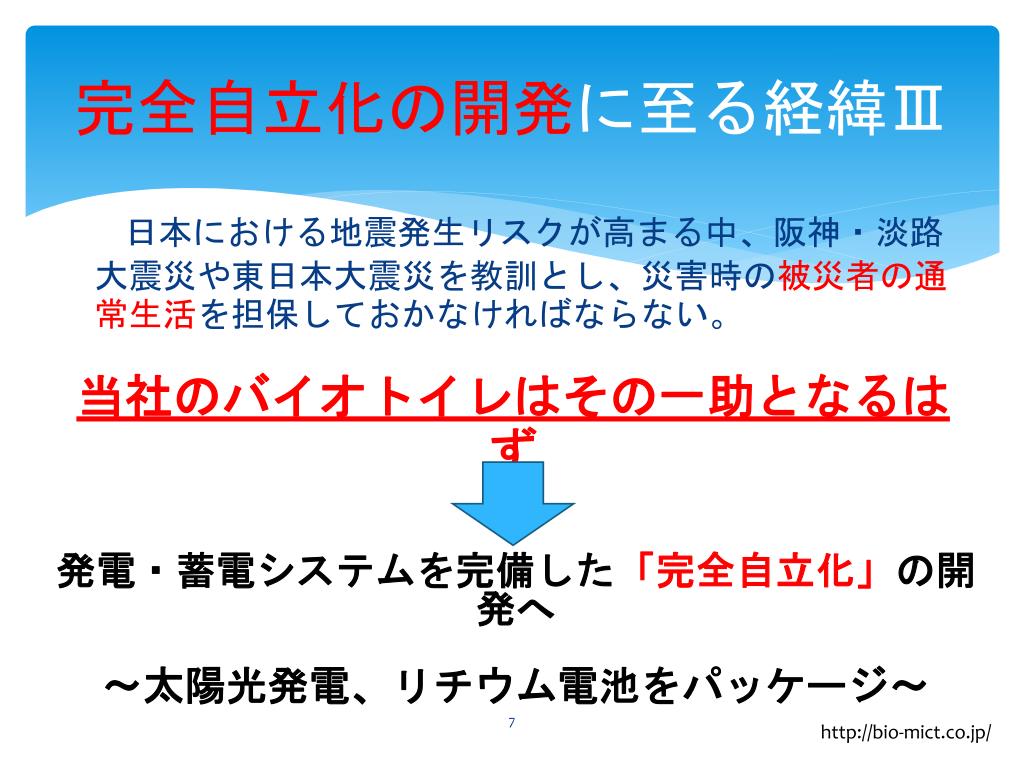 完全自立化の開発に至る経緯Ⅲ

日本における地震発生リスクが高まる中、阪神・淡路大震災や東日本大震災を教訓とし、災害時の被災者の通常生活を担保しておかなければならない。

当社のバイオトイレはその一助となるはず

発電・蓄電システムを完備した「完全自立化」の開発へ

～太陽光発電、リチウム電池をパッケージ～

7

http://bio-mict.co.jp/